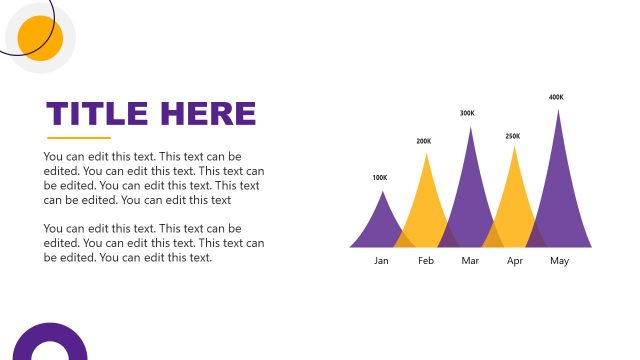 TITLE HERE

You can edit this text. This text can be edited. You can edit this text. This text can be edited. You can edit this text. This text can be edited. You can edit this text

You can edit this text. This text can be edited. You can edit this text. This text can be edited. You can edit this text.

100K
200K
300K
250K
400K

Jan Feb Mar Apr May